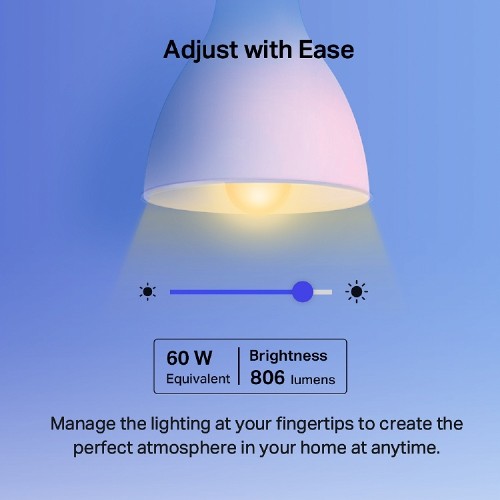 Adjust with Ease

60 W
Equivalent

Brightness
806 lumens

Manage the lighting at your fingertips to create the perfect atmosphere in your home at anytime.